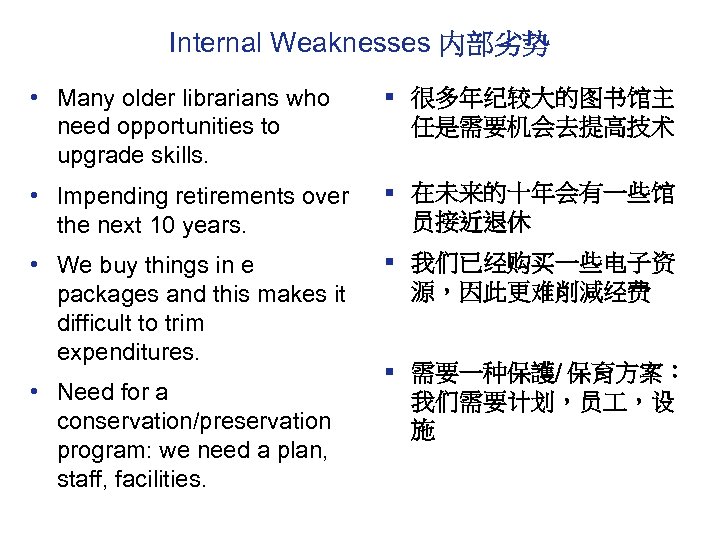 Internal Weaknesses 内部劣势

• Many older librarians who need opportunities to upgrade skills.

• Impending retirements over the next 10 years.

• We buy things in e packages and this makes it difficult to trim expenditures.

• Need for a conservation/preservation program: we need a plan, staff, facilities.

▪ 很多年纪较大的图书馆主任是需要机会去提高技术

▪ 在未来的十年会有一些馆员接近退休

▪ 我们已经购买一些电子资源，因此更难削减经费

▪ 需要一种保護/ 保育方案：我们需要计划，员工，设施